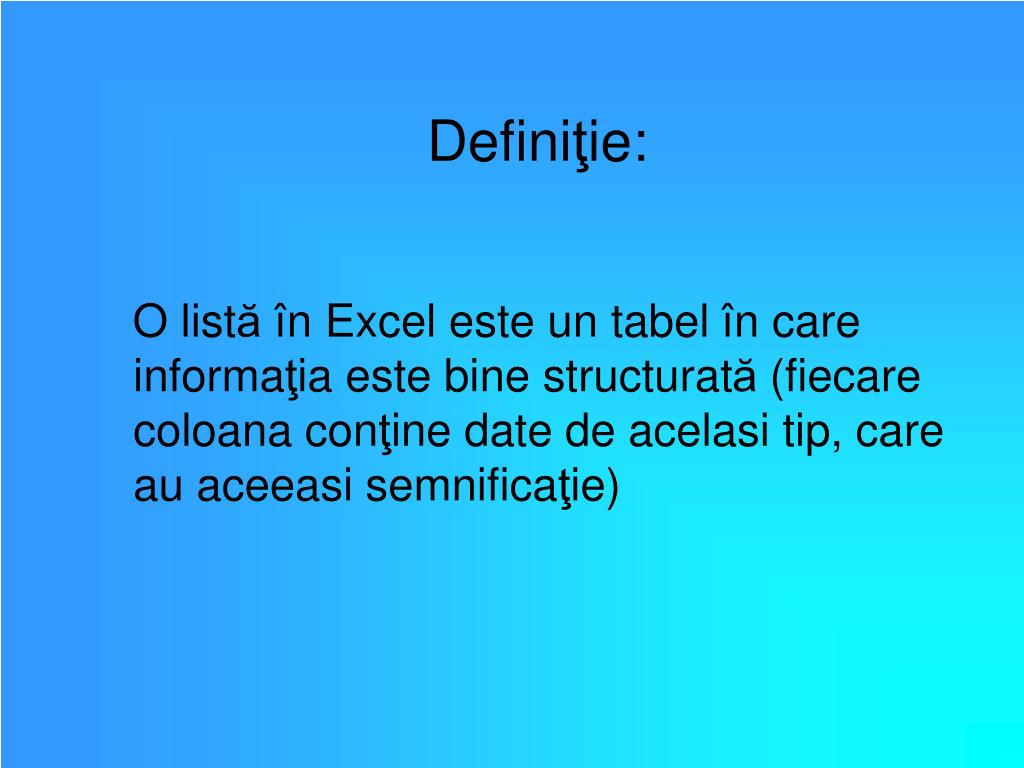 Definiţie:

O listă în Excel este un tabel în care informaţia este bine structurată (fiecare coloana conţine date de acelasi tip, care au aceeasi semnificaţie)